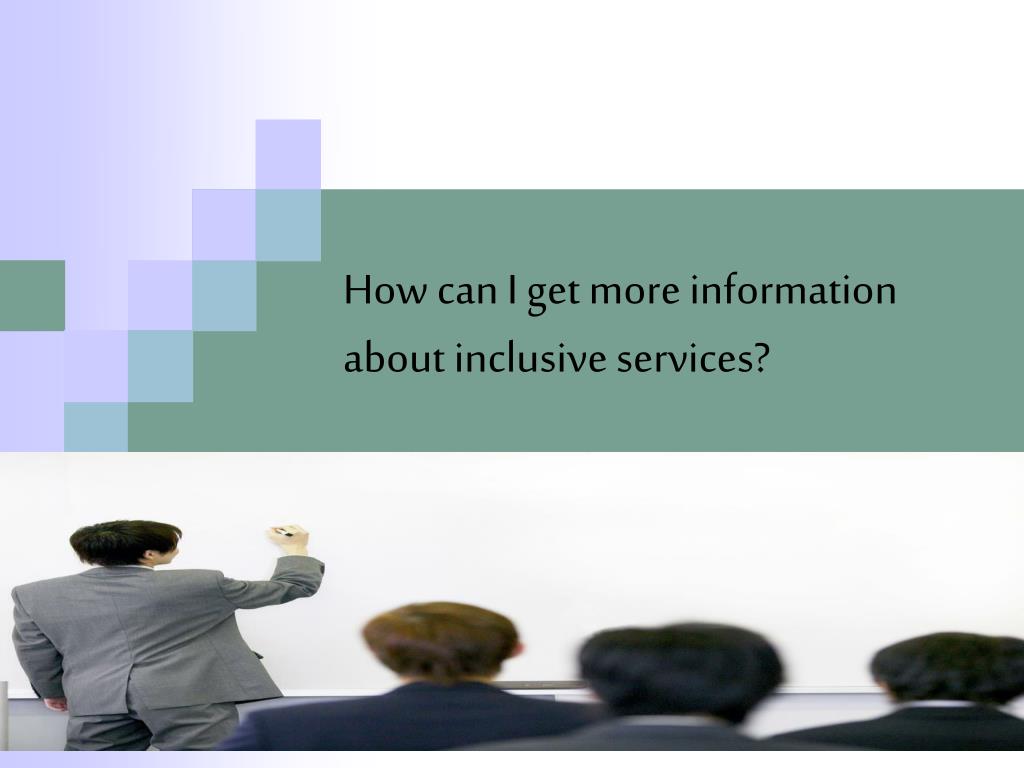 How can I get more information about inclusive services?